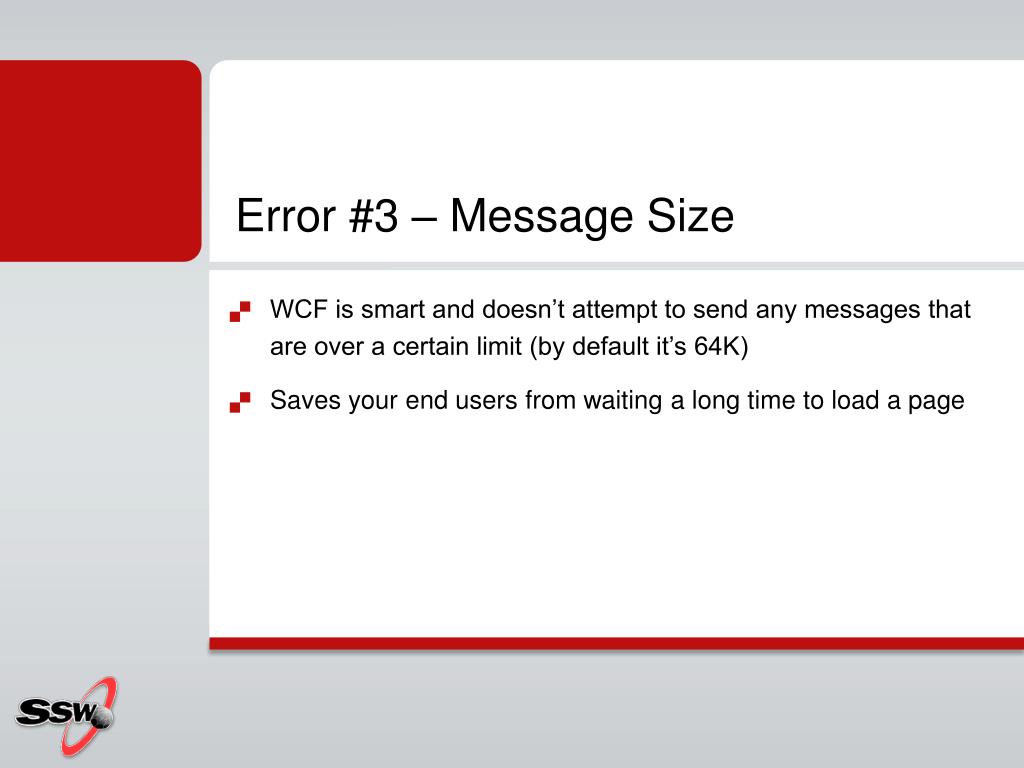 Error #3 – Message Size

WCF is smart and doesn’t attempt to send any messages that are over a certain limit (by default it’s 64K)

Saves your end users from waiting a long time to load a page

SSW